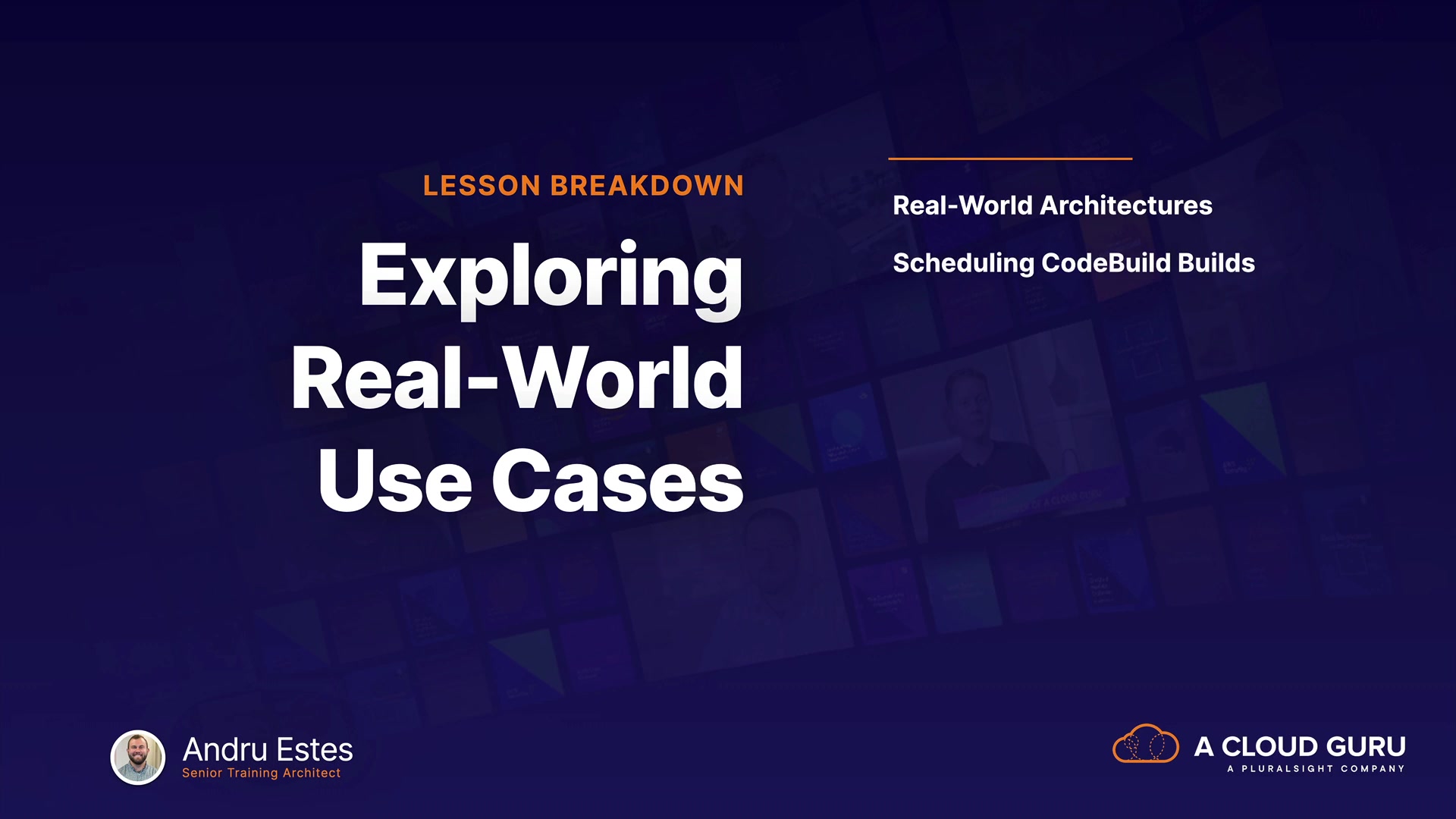 LESSON BREAKDOWN

Exploring Real-World Use Cases

Real-World Architectures

Scheduling CodeBuild Builds

Andru Estes
Senior Training Architect

A CLOUD GURU
A PLURALSIGHT COMPANY